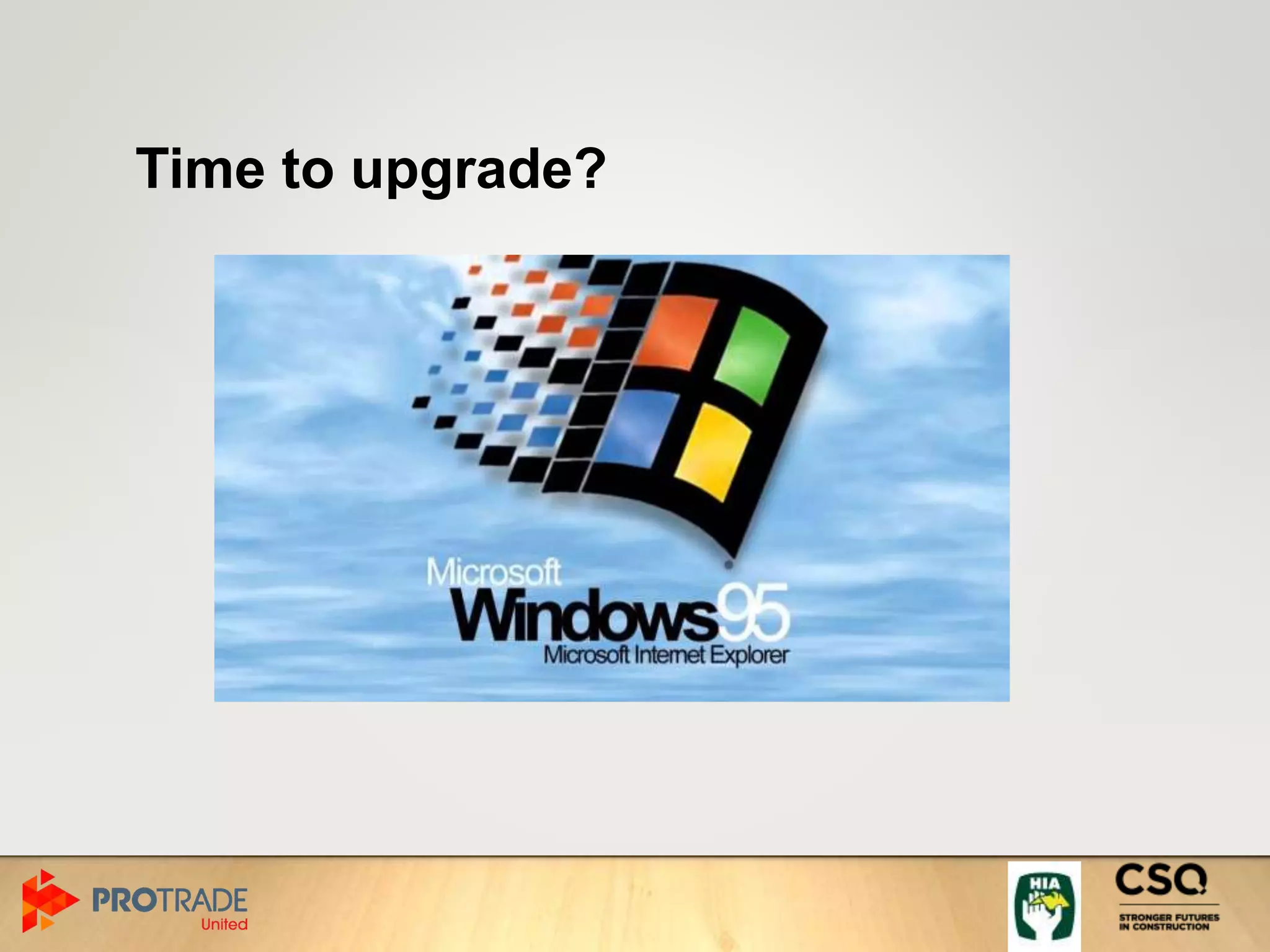 Time to upgrade?

Microsoft
Windows95
Microsoft Internet Explorer

PROTRADE
United

HIA

CSQ
STRONGER FUTURES
IN CONSTRUCTION